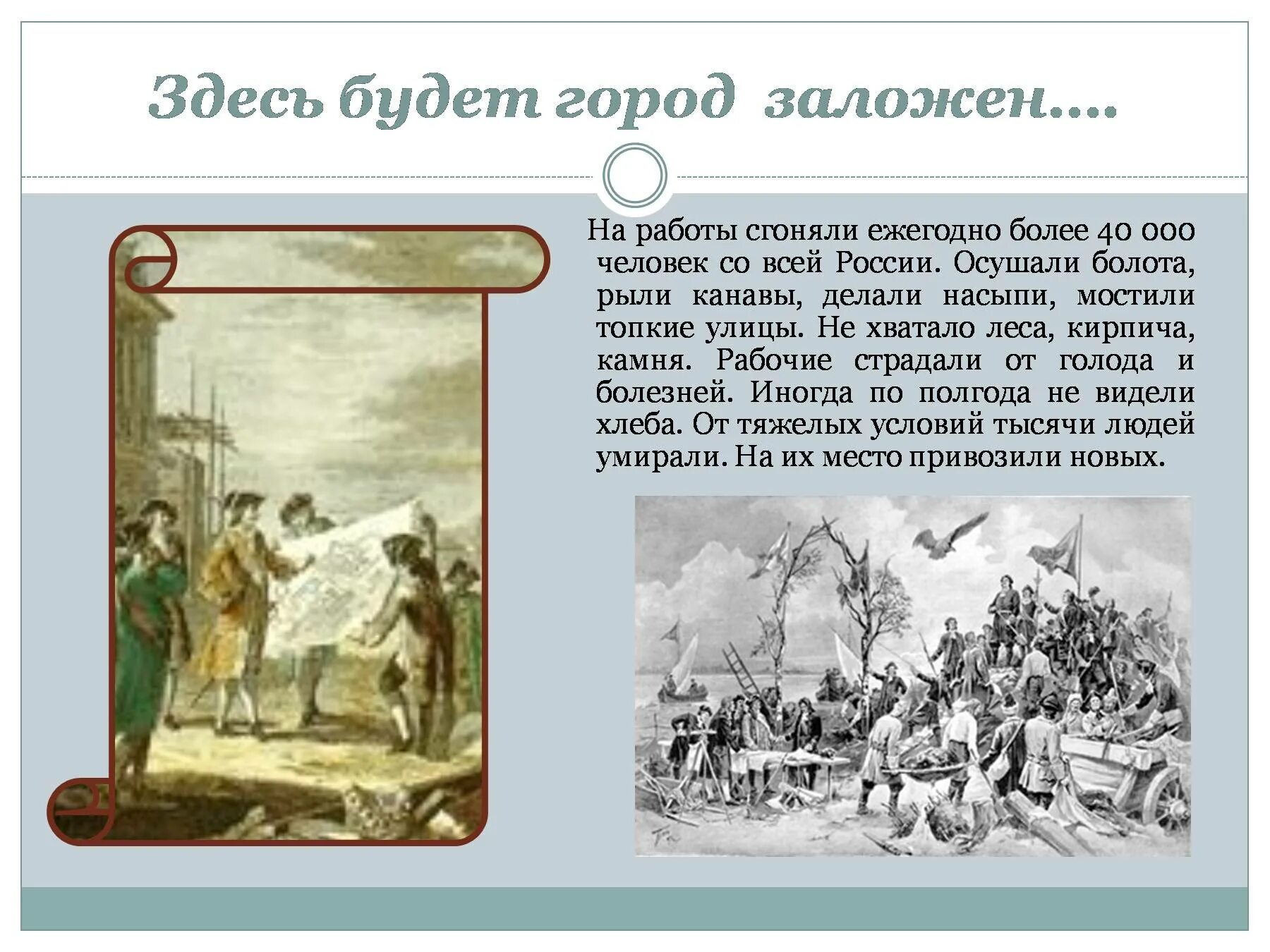 Здесь будет город заложен….

На работы сгоняли ежегодно более 40 000 человек со всей России. Осушали болота, рыли канавы, делали насыпи, мостили топкие улицы. Не хватало леса, кирпича, камня. Рабочие страдали от голода и болезней. Иногда по полгода не видели хлеба. От тяжелых условий тысячи людей умирали. На их место привозили новых.